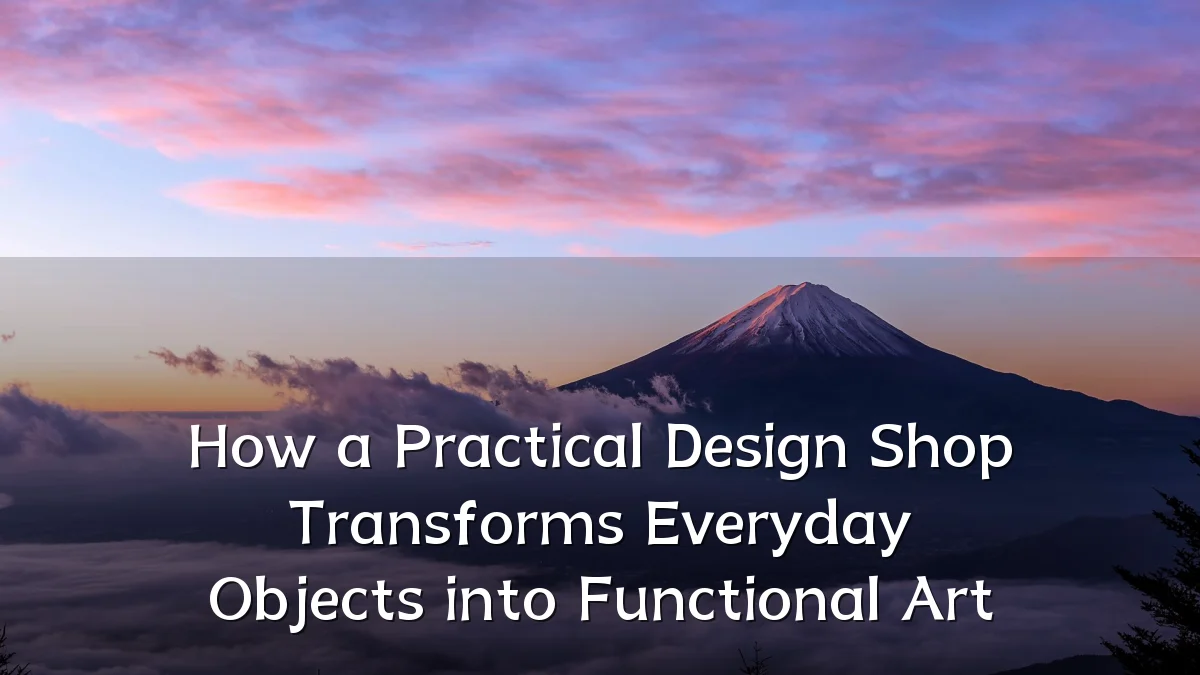 How a Practical Design Shop Transforms Everyday Objects into Functional Art